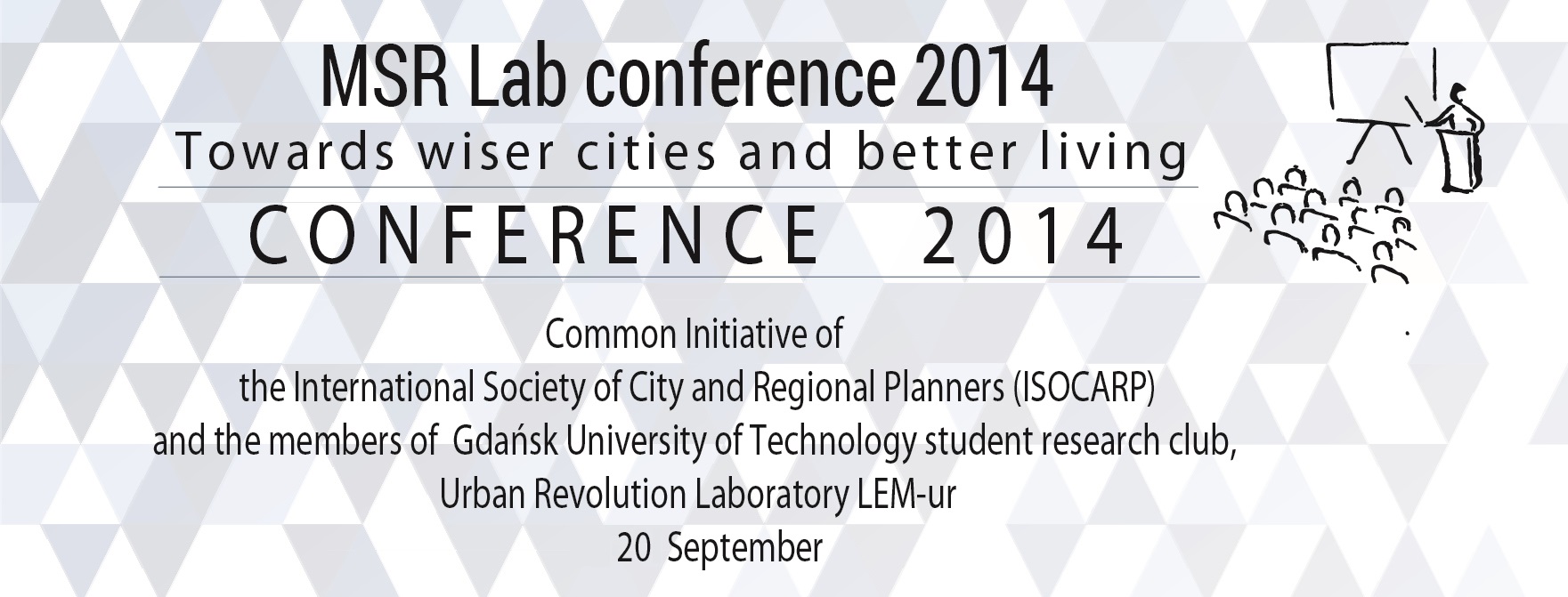 MSR Lab conference 2014
Towards wiser cities and better living
CONFERENCE 2014

Common Initiative of
the International Society of City and Regional Planners (ISOCARP)
and the members of Gdańsk University of Technology student research club,
Urban Revolution Laboratory LEM-ur
20 September